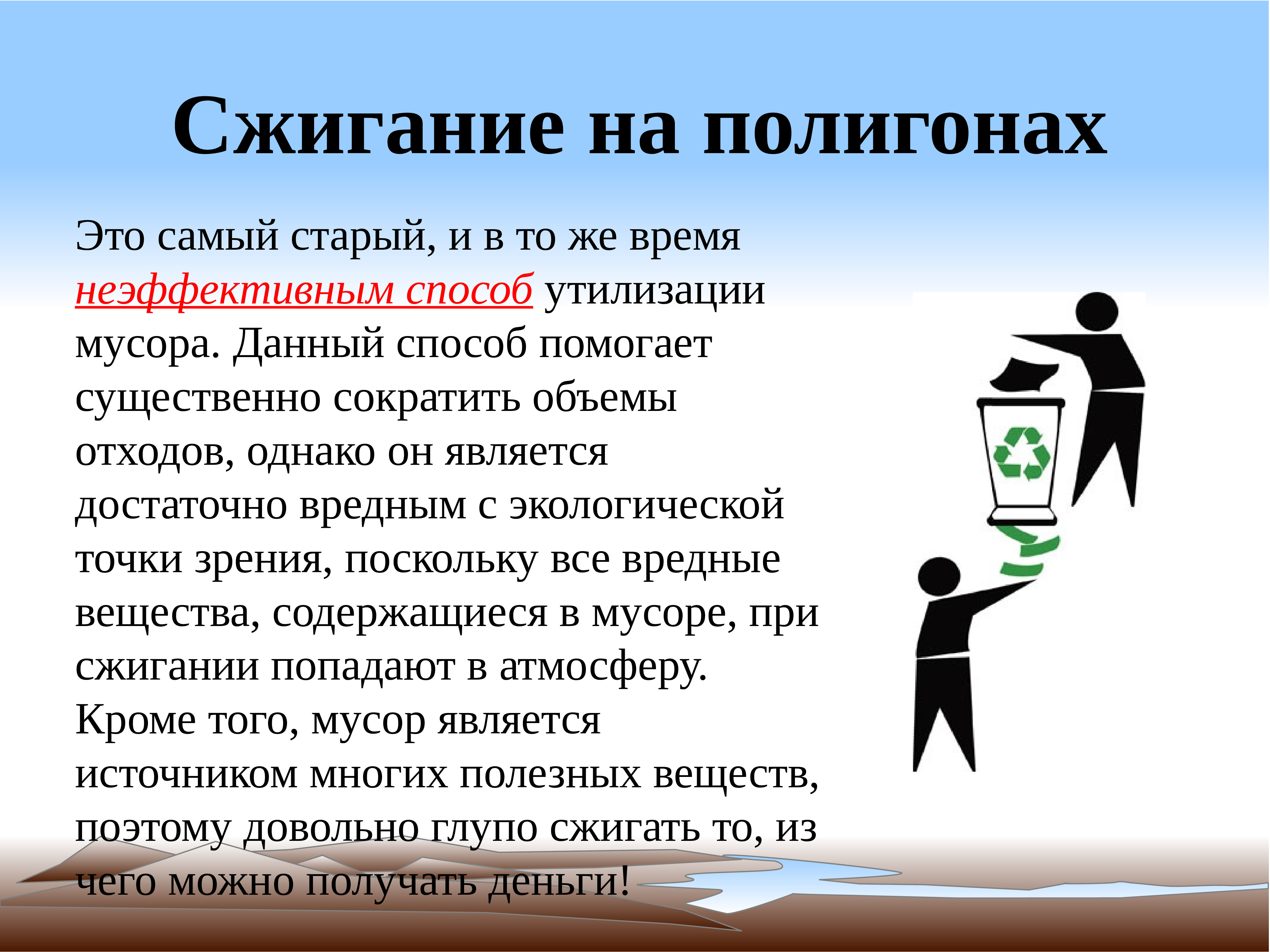 Сжигание на полигонах

Это самый старый, и в то же время неэффективным способ утилизации мусора. Данный способ помогает существенно сократить объемы отходов, однако он является достаточно вредным с экологической точки зрения, поскольку все вредные вещества, содержащиеся в мусоре, при сжигании попадают в атмосферу. Кроме того, мусор является источником многих полезных веществ, поэтому довольно глупо сжигать то, из чего можно получать деньги!